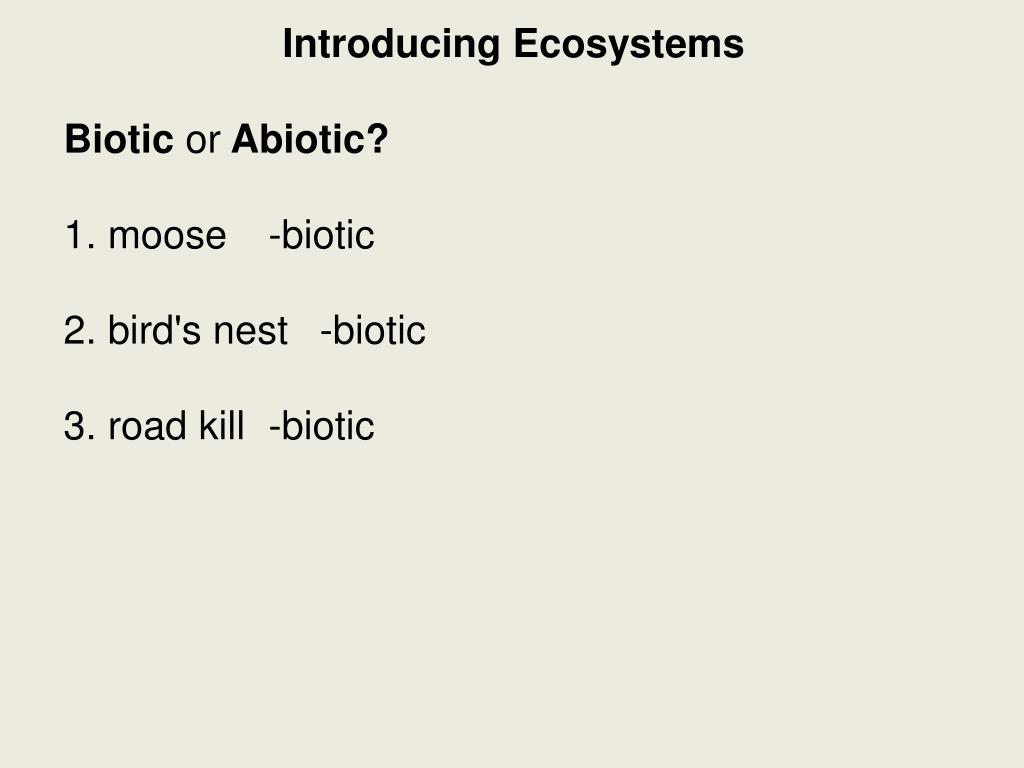 Introducing Ecosystems

Biotic or Abiotic?

1. moose -biotic

2. bird's nest -biotic

3. road kill -biotic